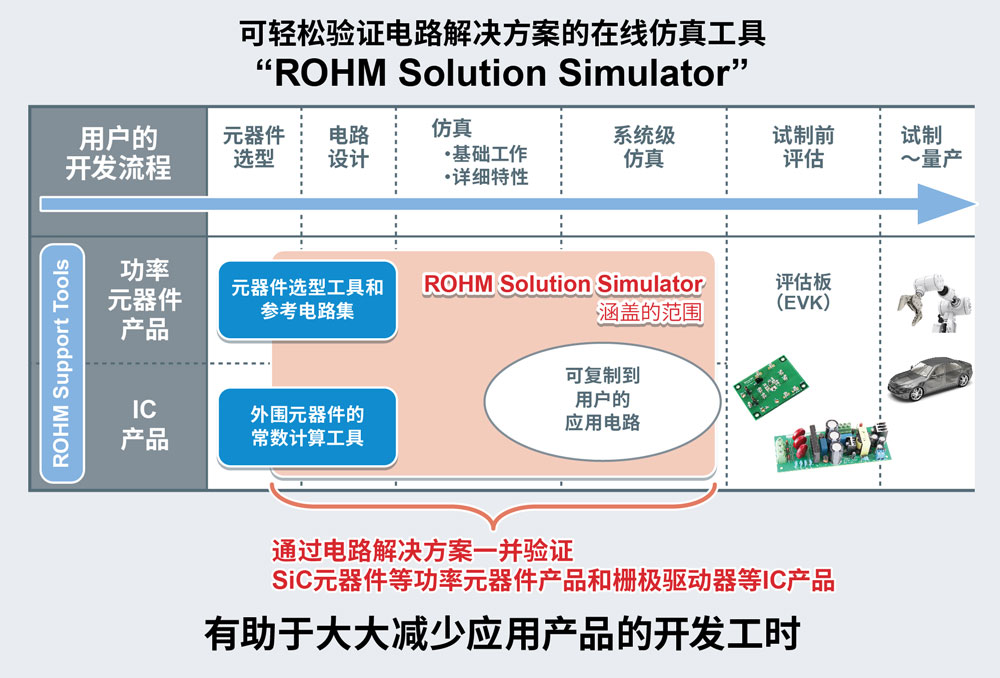 可轻松验证电路解决方案的在线仿真工具
“ROHM Solution Simulator”

用户的开发流程

元器件选型

电路设计

仿真
・基础工作
・详细特性

系统级仿真

试制前评估

试制～量产

ROHM Support Tools

功率元器件产品

IC产品

元器件选型工具和参考电路集

外围元器件的常数计算工具

ROHM Solution Simulator
涵盖的范围

可复制到用户的应用电路

评估板（EVK）

通过电路解决方案一并验证
SiC元器件等功率元器件产品和栅极驱动器等IC产品

有助于大大减少应用产品的开发工时